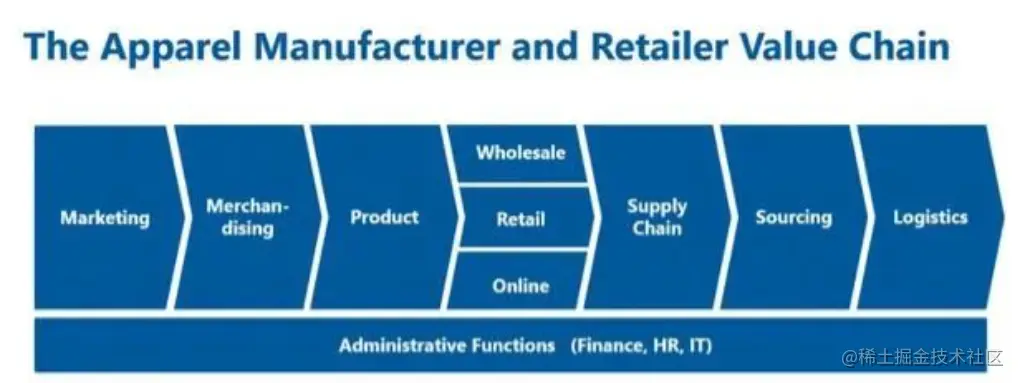 The Apparel Manufacturer and Retailer Value Chain

Marketing

Merchandising

Product

Wholesale

Retail

Online

Supply Chain

Sourcing

Logistics

Administrative Functions (Finance, HR, IT)

@稀土掘金技术社区